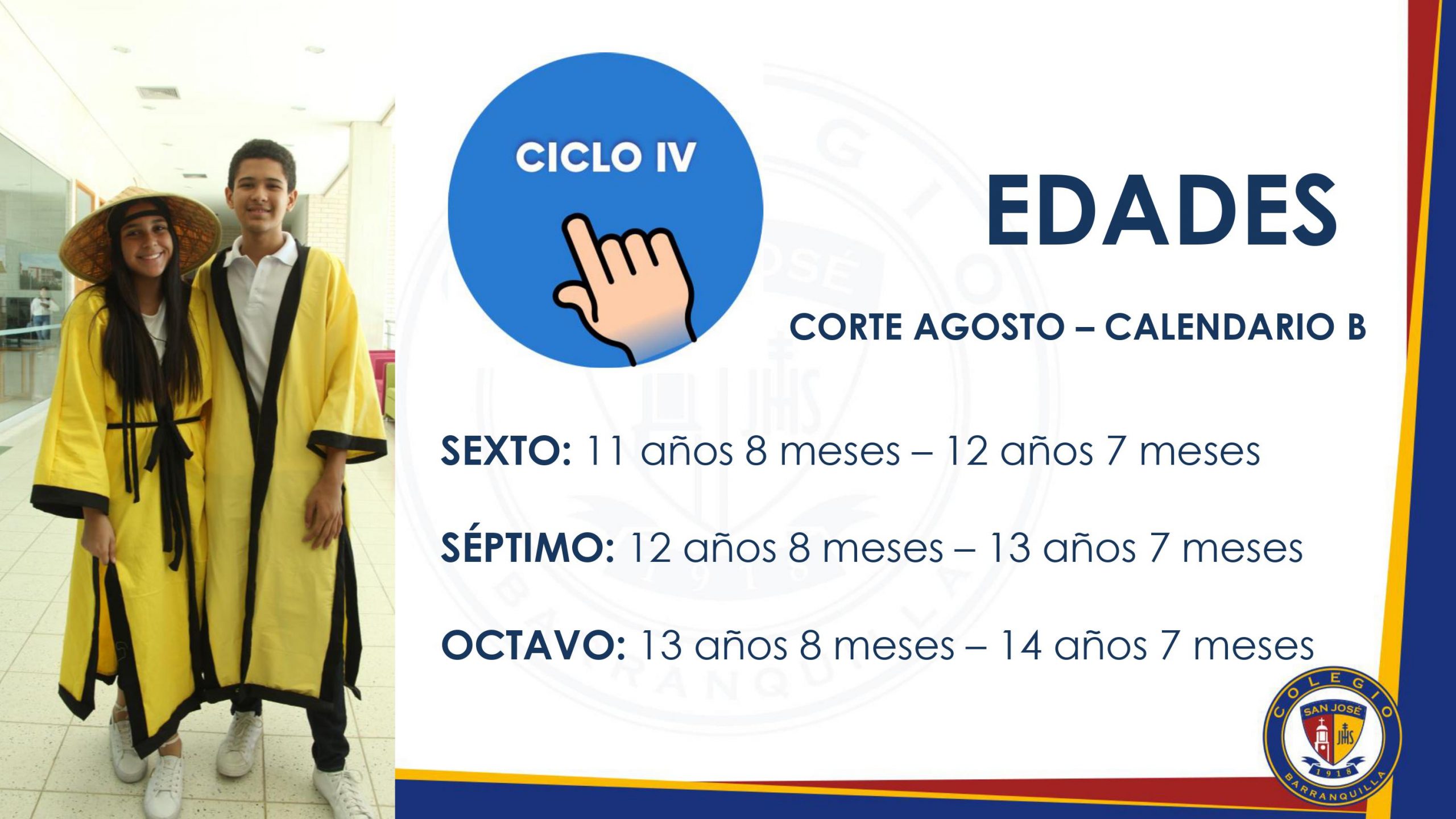 CICLO IV

EDADES

CORTE AGOSTO – CALENDARIO B

SEXTO: 11 años 8 meses – 12 años 7 meses

SÉPTIMO: 12 años 8 meses – 13 años 7 meses

OCTAVO: 13 años 8 meses – 14 años 7 meses

COLEGIO SAN JOSÉ JHS 1918 BARRANQUILLA